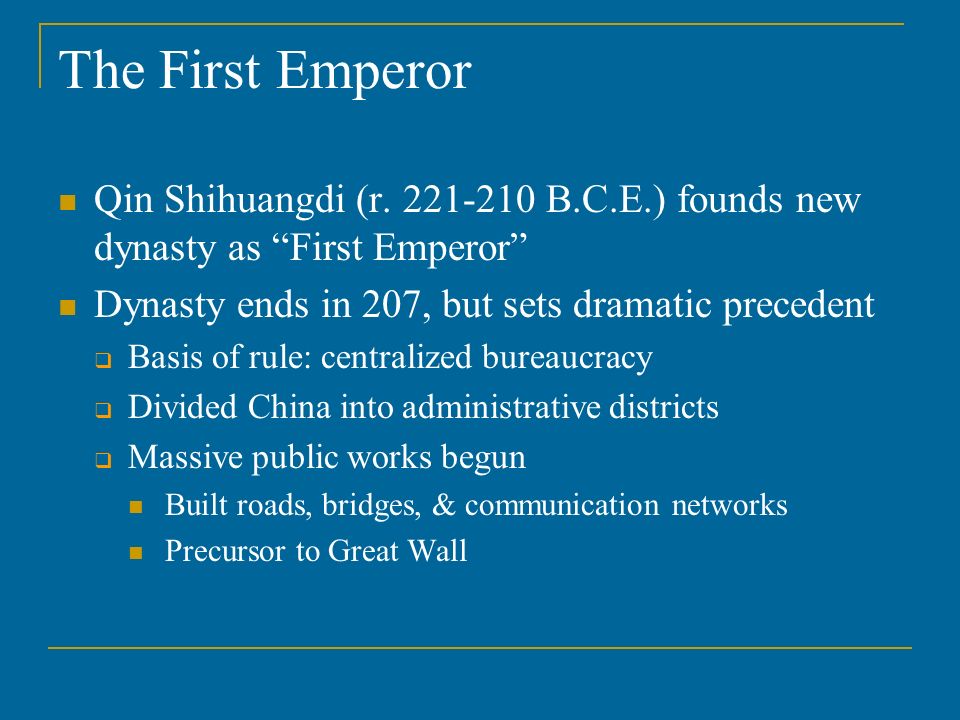 The First Emperor

- Qin Shihuangdi (r. 221-210 B.C.E.) founds new dynasty as “First Emperor”
- Dynasty ends in 207, but sets dramatic precedent
  - Basis of rule: centralized bureaucracy
  - Divided China into administrative districts
  - Massive public works begun
    - Built roads, bridges, & communication networks
    - Precursor to Great Wall